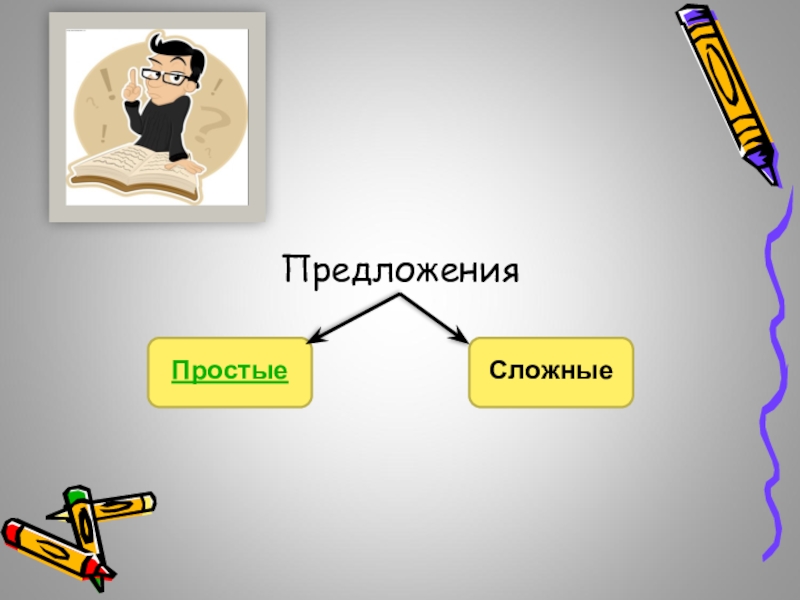 Предложения

Простые

Сложные